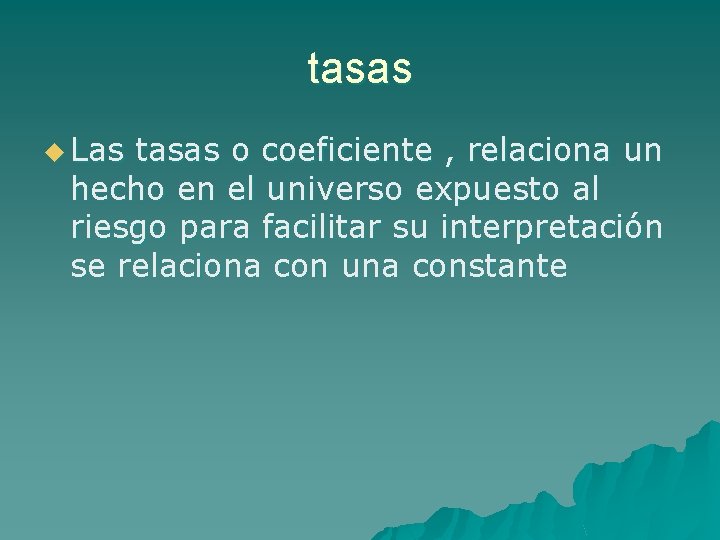 tasas

Las tasas o coeficiente , relaciona un hecho en el universo expuesto al riesgo para facilitar su interpretación se relaciona con una constante